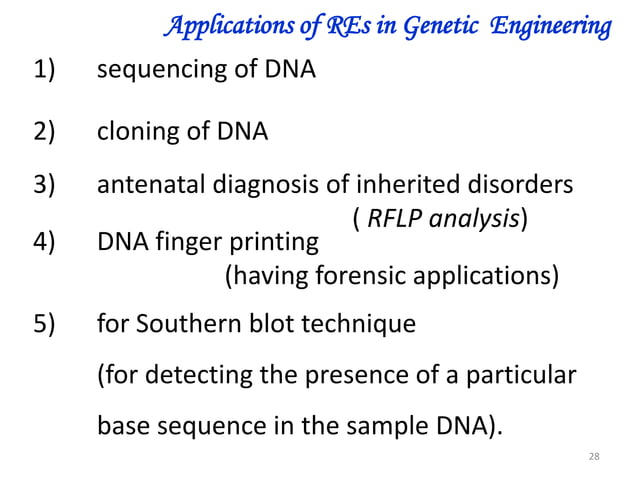 Applications of REs in Genetic Engineering

1) sequencing of DNA

2) cloning of DNA

3) antenatal diagnosis of inherited disorders ( RFLP analysis)

4) DNA finger printing (having forensic applications)

5) for Southern blot technique

(for detecting the presence of a particular base sequence in the sample DNA).

28